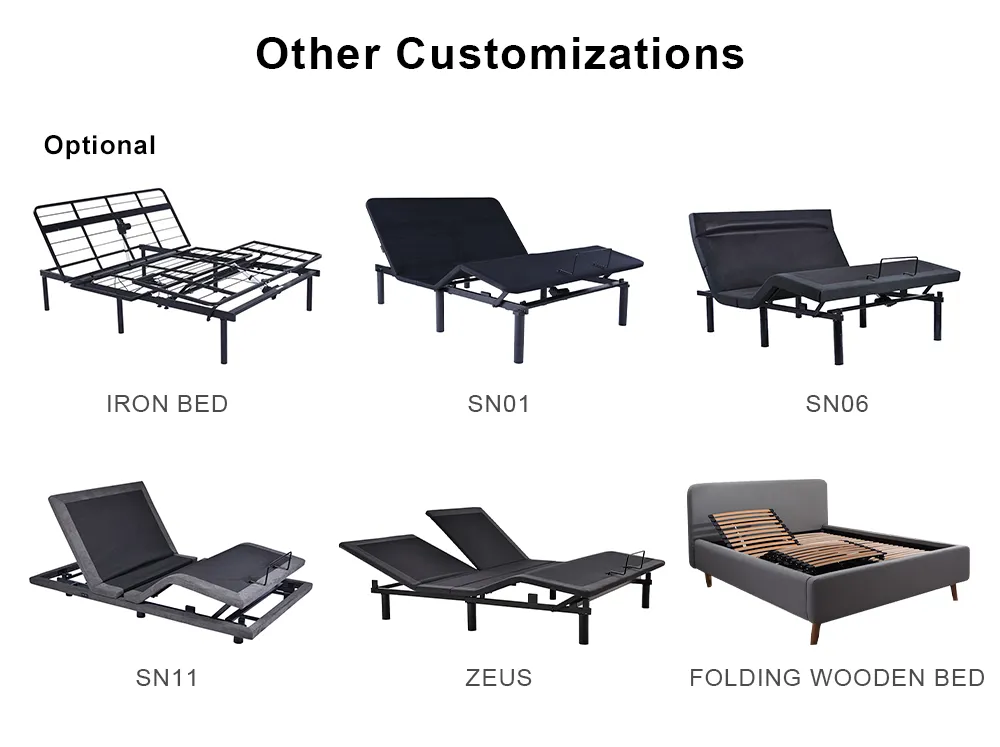 Other Customizations

Optional

IRON BED

SN01

SN06

SN11

ZEUS

FOLDING WOODEN BED